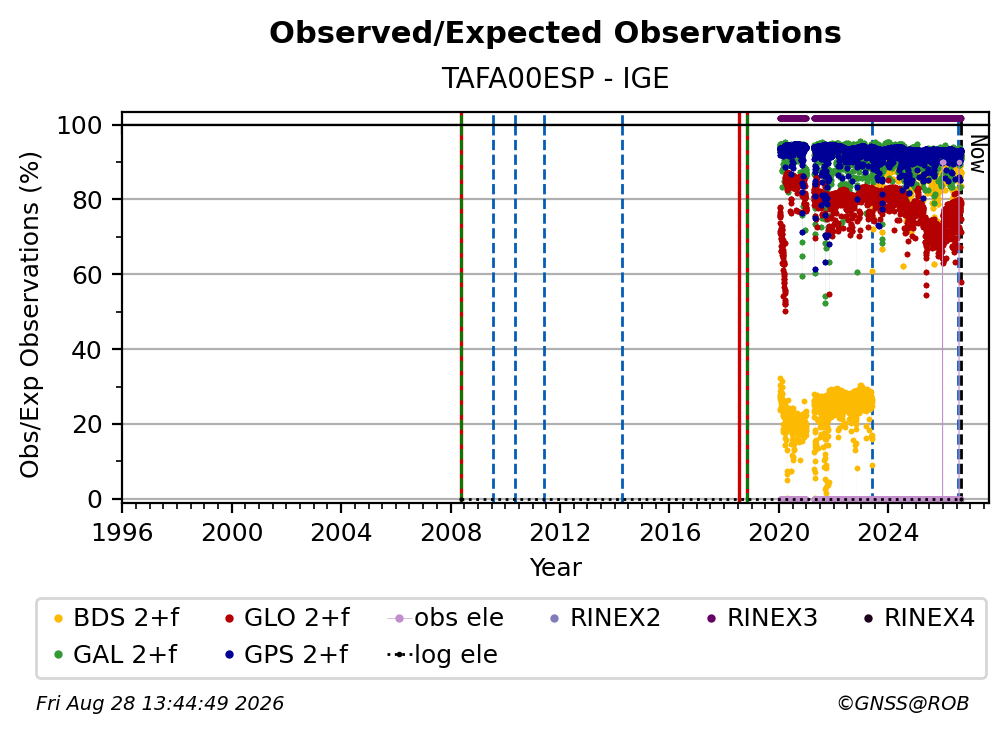 Observed/Expected Observations

TAFA00ESP - IGE

Obs/Exp Observations (%)

100
80
60
40
20
0

Now

1996
2000
2004
2008
2012
2016
2020
2024

Year

BDS 2+f
GLO 2+f
obs ele
RINEX2
RINEX3
RINEX4
GAL 2+f
GPS 2+f
log ele

Fri Aug 28 13:44:49 2026

©GNSS@ROB